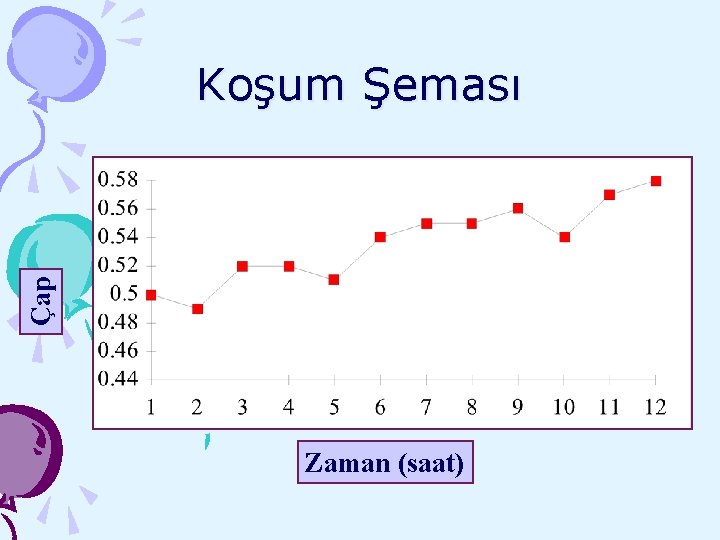 Koşum Şeması

Çap

0.58
0.56
0.54
0.52
0.5
0.48
0.46
0.44

1 2 3 4 5 6 7 8 9 10 11 12

Zaman (saat)